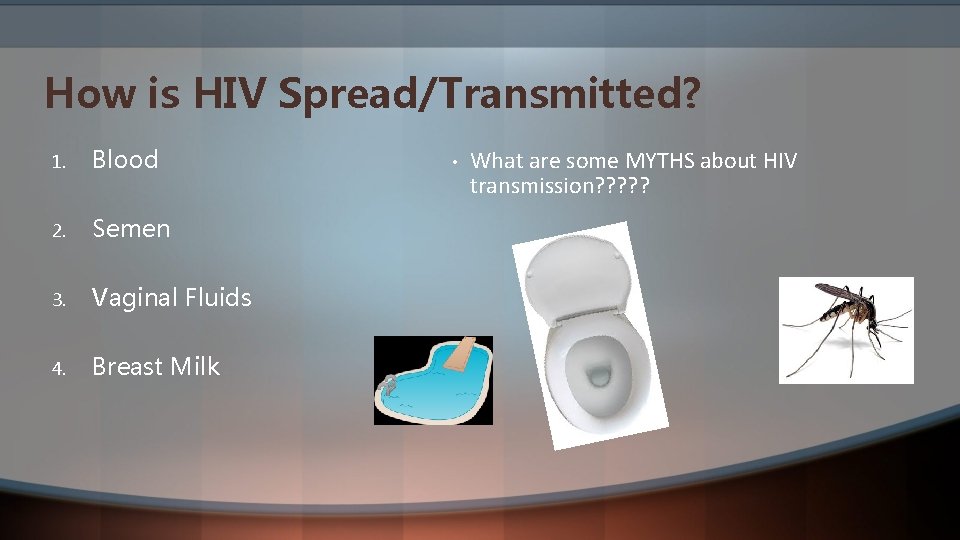 How is HIV Spread/Transmitted?

1. Blood

2. Semen

3. Vaginal Fluids

4. Breast Milk

• What are some MYTHS about HIV transmission?????